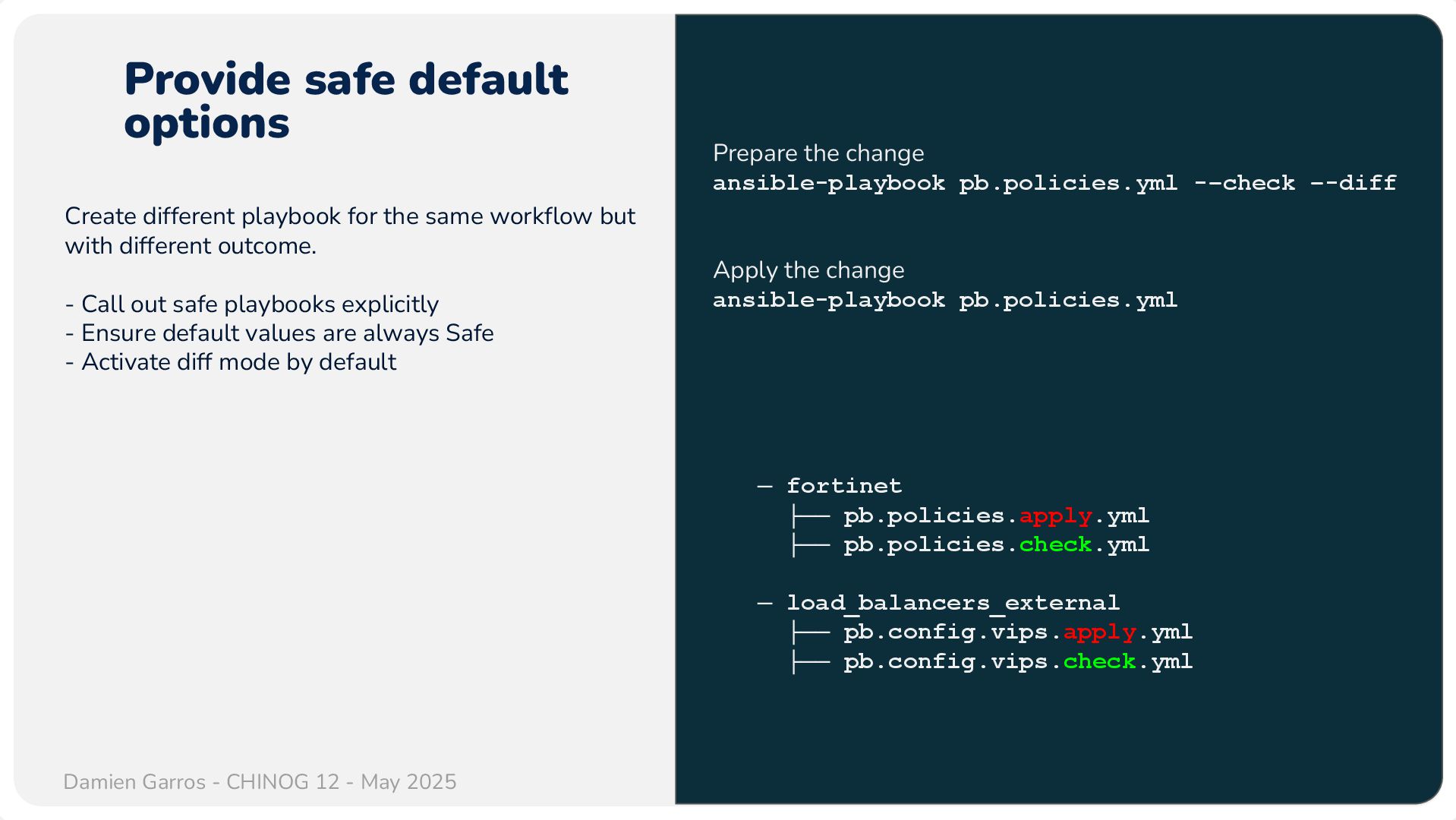 Provide safe default options

Create different playbook for the same workflow but with different outcome.

- Call out safe playbooks explicitly
- Ensure default values are always Safe
- Activate diff mode by default

Damien Garros - CHINOG 12 - May 2025

Prepare the change
ansible-playbook pb.policies.yml --check --diff

Apply the change
ansible-playbook pb.policies.yml

— fortinet
├── pb.policies.apply.yml
├── pb.policies.check.yml

— load_balancers_external
├── pb.config.vips.apply.yml
├── pb.config.vips.check.yml